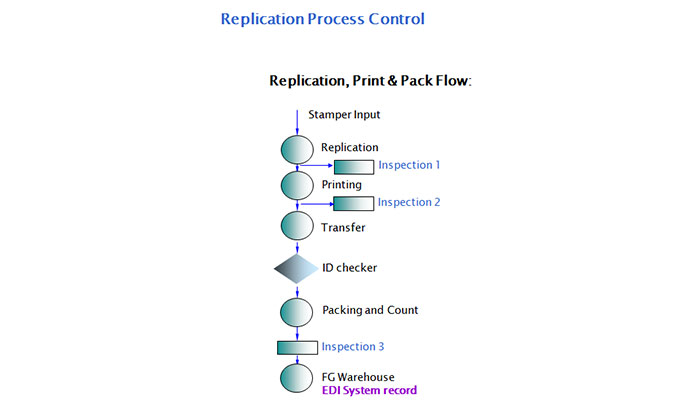 Replication Process Control

Replication, Print & Pack Flow:

Stamper Input

Replication

Inspection 1

Printing

Inspection 2

Transfer

ID checker

Packing and Count

Inspection 3

FG Warehouse
EDI System record